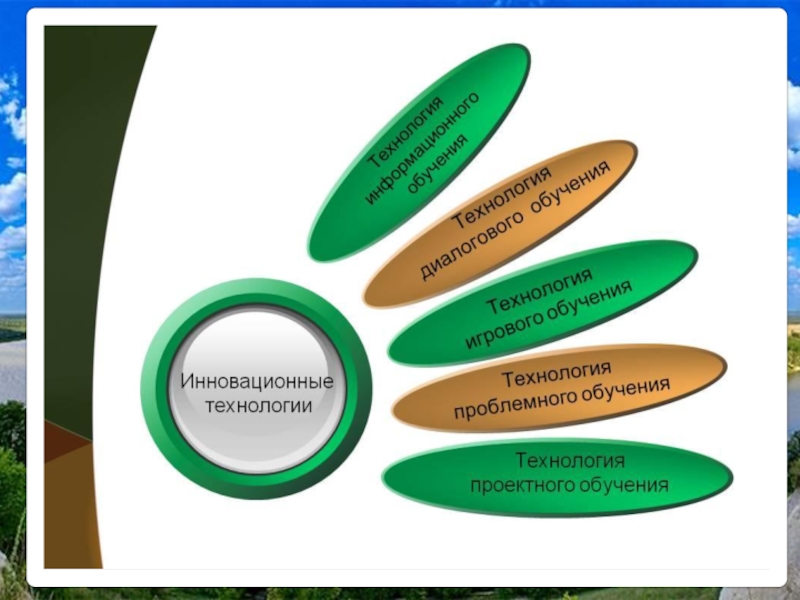 Инновационные технологии

Технология информационного обучения

Технология диалогового обучения

Технология игрового обучения

Технология проблемного обучения

Технология проектного обучения